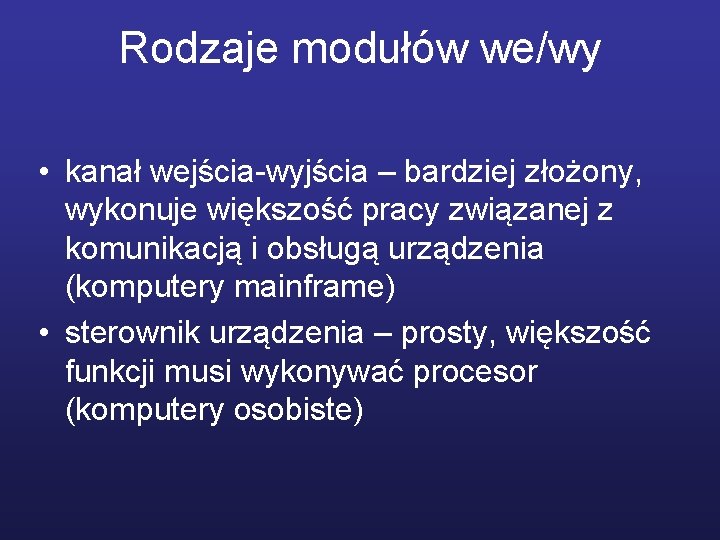 Rodzaje modułów we/wy

• kanał wejścia-wyjścia – bardziej złożony, wykonuje większość pracy związanej z komunikacją i obsługą urządzenia (komputery mainframe)
• sterownik urządzenia – prosty, większość funkcji musi wykonywać procesor (komputery osobiste)